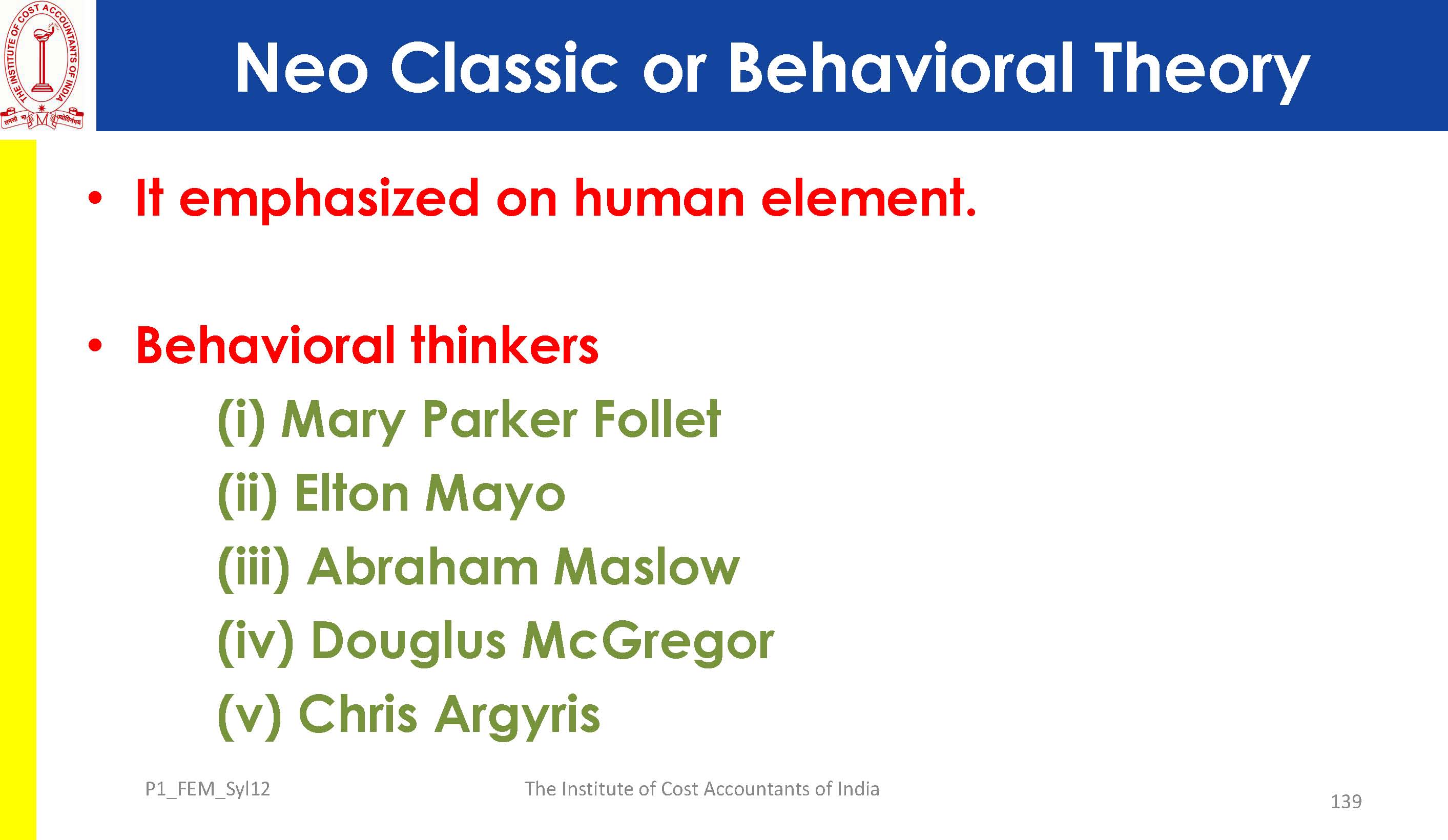 THE INSTITUTE OF COST ACCOUNTANTS OF INDIA

तमसो मा ज्योतिर्गमय

Neo Classic or Behavioral Theory

• It emphasized on human element.

• Behavioral thinkers

(i) Mary Parker Follet

(ii) Elton Mayo

(iii) Abraham Maslow

(iv) Douglus McGregor

(v) Chris Argyris

P1_FEM_Syl12

The Institute of Cost Accountants of India

139